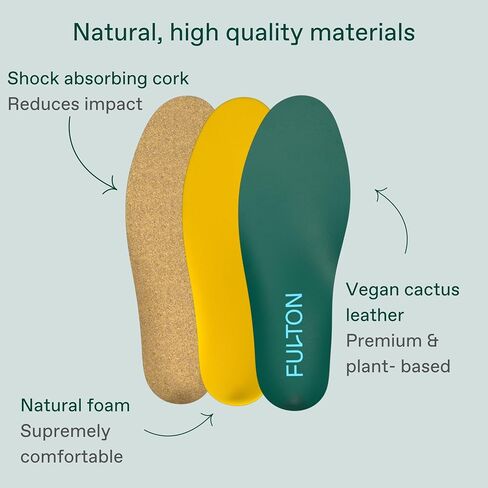 Natural, high quality materials

Shock absorbing cork
Reduces impact

FULTON

Vegan cactus leather
Premium & plant- based

Natural foam
Supremely comfortable